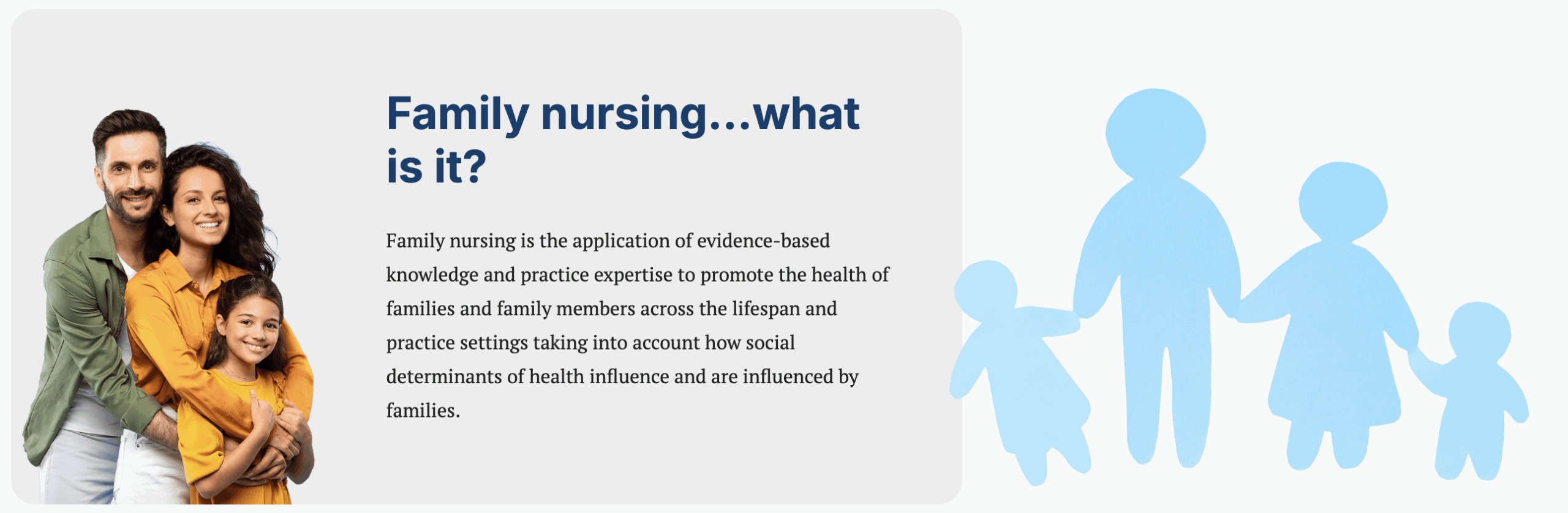 Family nursing...what is it?

Family nursing is the application of evidence-based knowledge and practice expertise to promote the health of families and family members across the lifespan and practice settings taking into account how social determinants of health influence and are influenced by families.